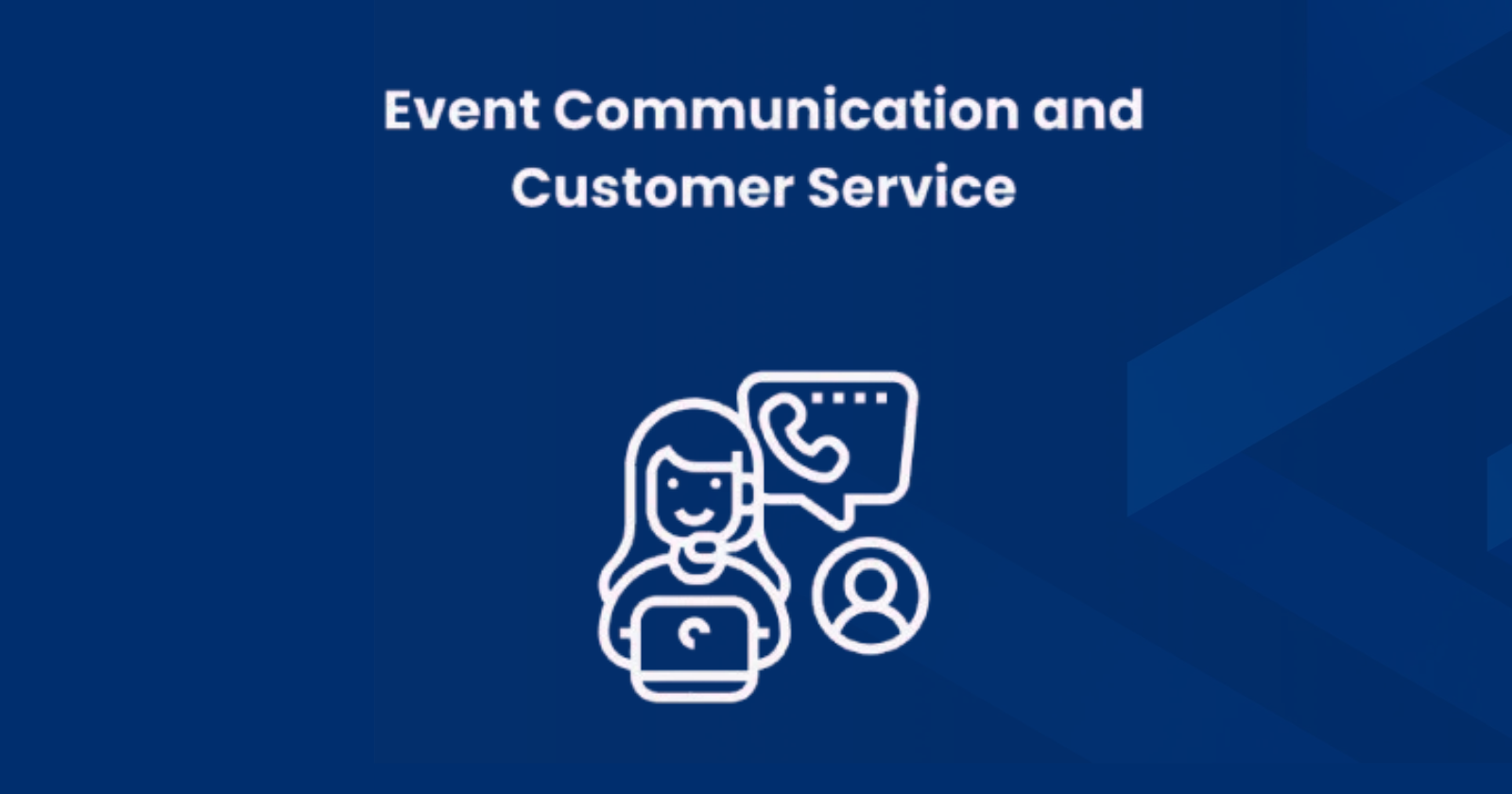 Event Communication and Customer Service